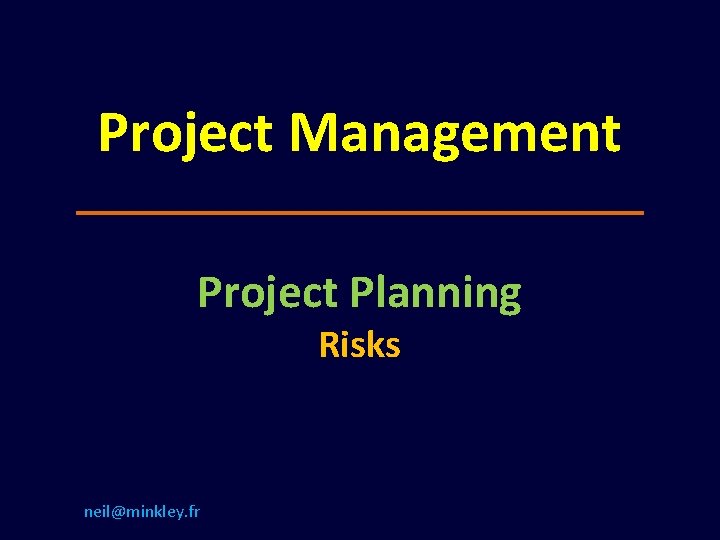 Project Management

Project Planning

Risks

neil@minkley.fr